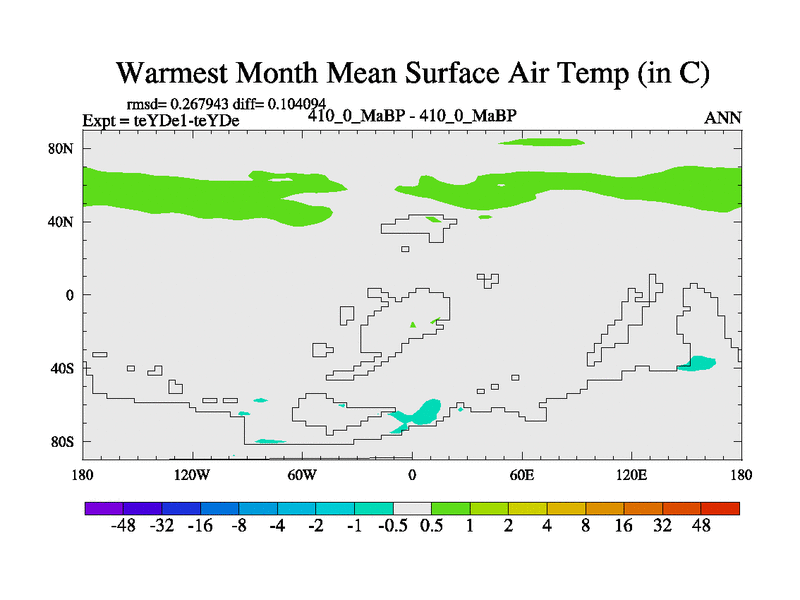 Warmest Month Mean Surface Air Temp (in C)

rmsd= 0.267943 diff= 0.104094
Expt = teYDe1-teYDe
410_0_MaBP - 410_0_MaBP
ANN

80N
40N
0
40S
80S

180
120W
60W
0
60E
120E
180

-48 -32 -16 -8 -4 -2 -1 -0.5 0.5 1 2 4 8 16 32 48